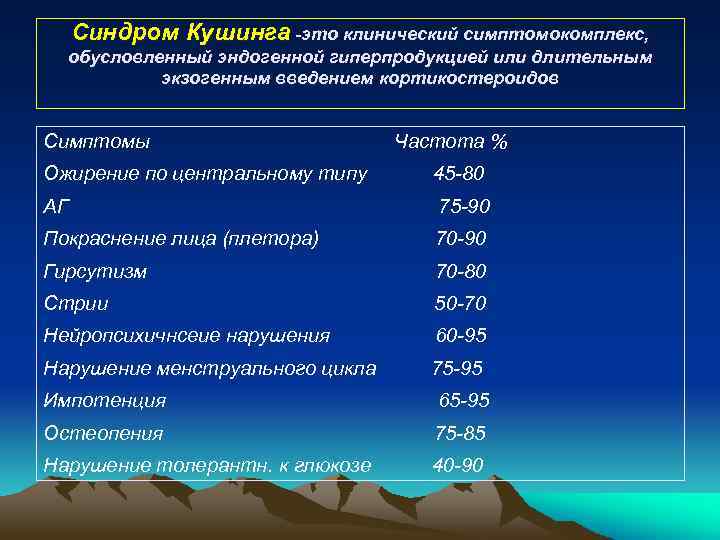 Синдром Кушинга -это клинический симптомокомплекс, обусловленный эндогенной гиперпродукцией или длительным экзогенным введением кортикостероидов

| Симптомы | Частота % |
|---|---|
| Ожирение по центральному типу | 45-80 |
| АГ | 75-90 |
| Покраснение лица (плетора) | 70-90 |
| Гирсутизм | 70-80 |
| Стрии | 50-70 |
| Нейропсихичнсеие нарушения | 60-95 |
| Нарушение менструального цикла | 75-95 |
| Импотенция | 65-95 |
| Остеопения | 75-85 |
| Нарушение толерантн. к глюкозе | 40-90 |